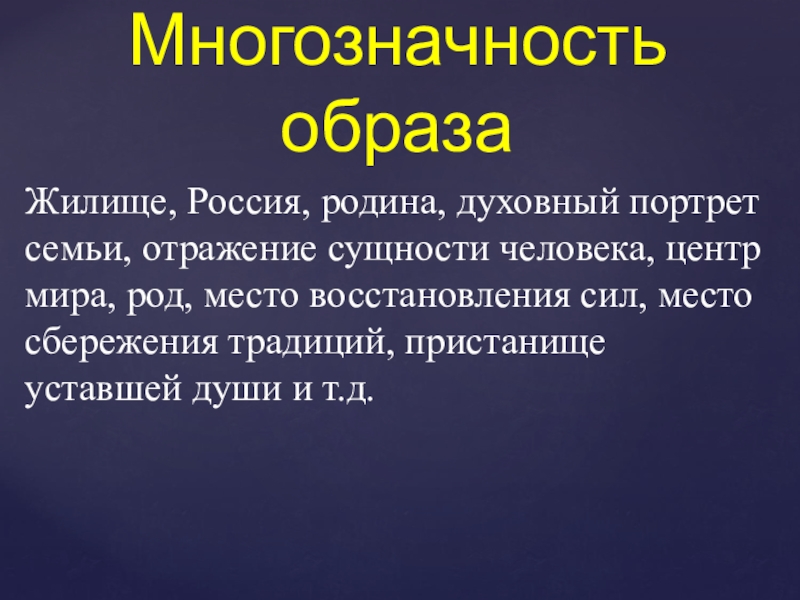 Многозначность образа

Жилище, Россия, родина, духовный портрет семьи, отражение сущности человека, центр мира, род, место восстановления сил, место сбережения традиций, пристанище уставшей души и т.д.